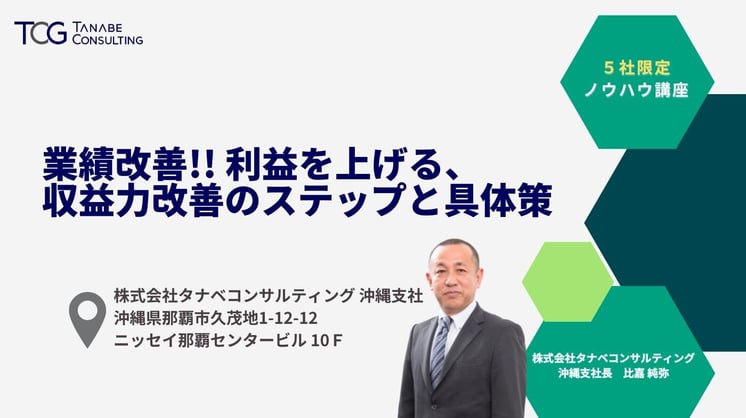 TCG TANABE CONSULTING

５社限定
ノウハウ講座

業績改善!! 利益を上げる、
収益力改善のステップと具体策

株式会社タナベコンサルティング 沖縄支社
沖縄県那覇市久茂地1-12-12
ニッセイ那覇センタービル 10Ｆ

株式会社タナベコンサルティング
沖縄支社長　比嘉 純弥